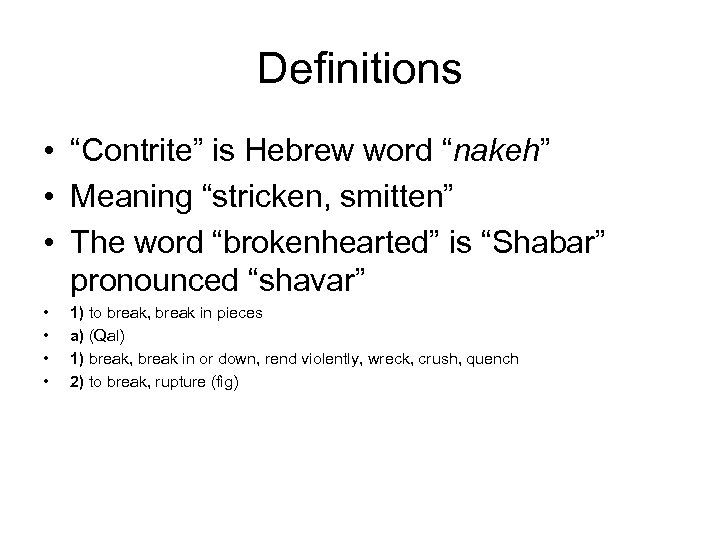 Definitions

• “Contrite” is Hebrew word “nakeh”
• Meaning “stricken, smitten”
• The word “brokenhearted” is “Shabar” pronounced “shavar”
• 1) to break, break in pieces
• a) (Qal)
• 1) break, break in or down, rend violently, wreck, crush, quench
• 2) to break, rupture (fig)